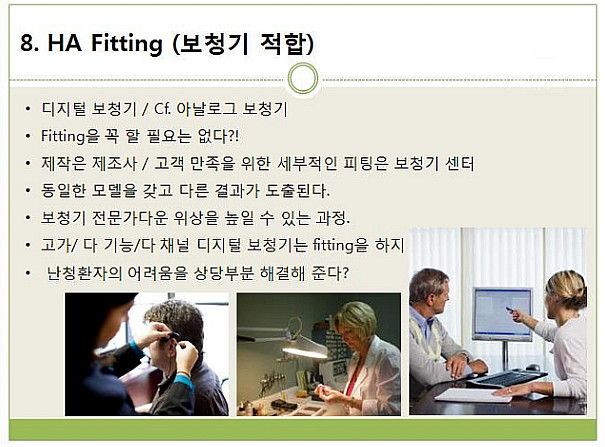 8. HA Fitting (보청기 적합)

• 디지털 보청기 / Cf. 아날로그 보청기
• Fitting을 꼭 할 필요는 없다?!
• 제작은 제조사 / 고객 만족을 위한 세부적인 피팅은 보청기 센터
• 동일한 모델을 갖고 다른 결과가 도출된다.
• 보청기 전문가다운 위상을 높일 수 있는 과정.
• 고가/ 다 기능/다 채널 디지털 보청기는 fitting을 하지
• 난청환자의 어려움을 상당부분 해결해 준다?